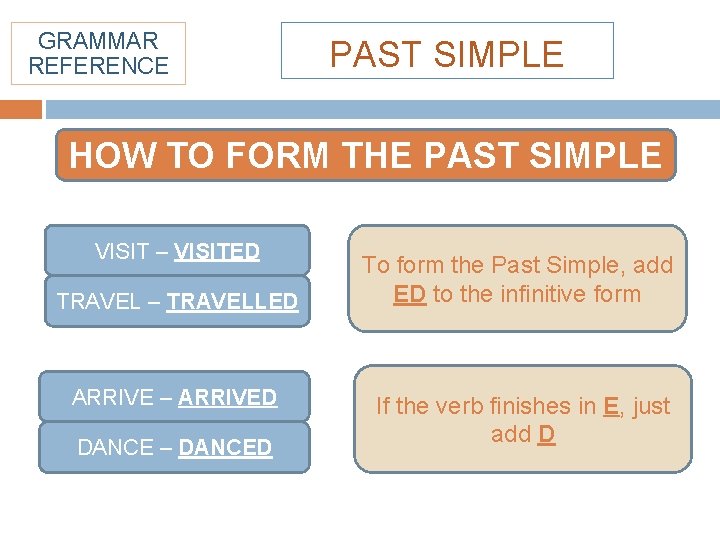 GRAMMAR REFERENCE

PAST SIMPLE

HOW TO FORM THE PAST SIMPLE

VISIT – VISITED

TRAVEL – TRAVELLED

To form the Past Simple, add ED to the infinitive form

ARRIVE – ARRIVED

DANCE – DANCED

If the verb finishes in E, just add D